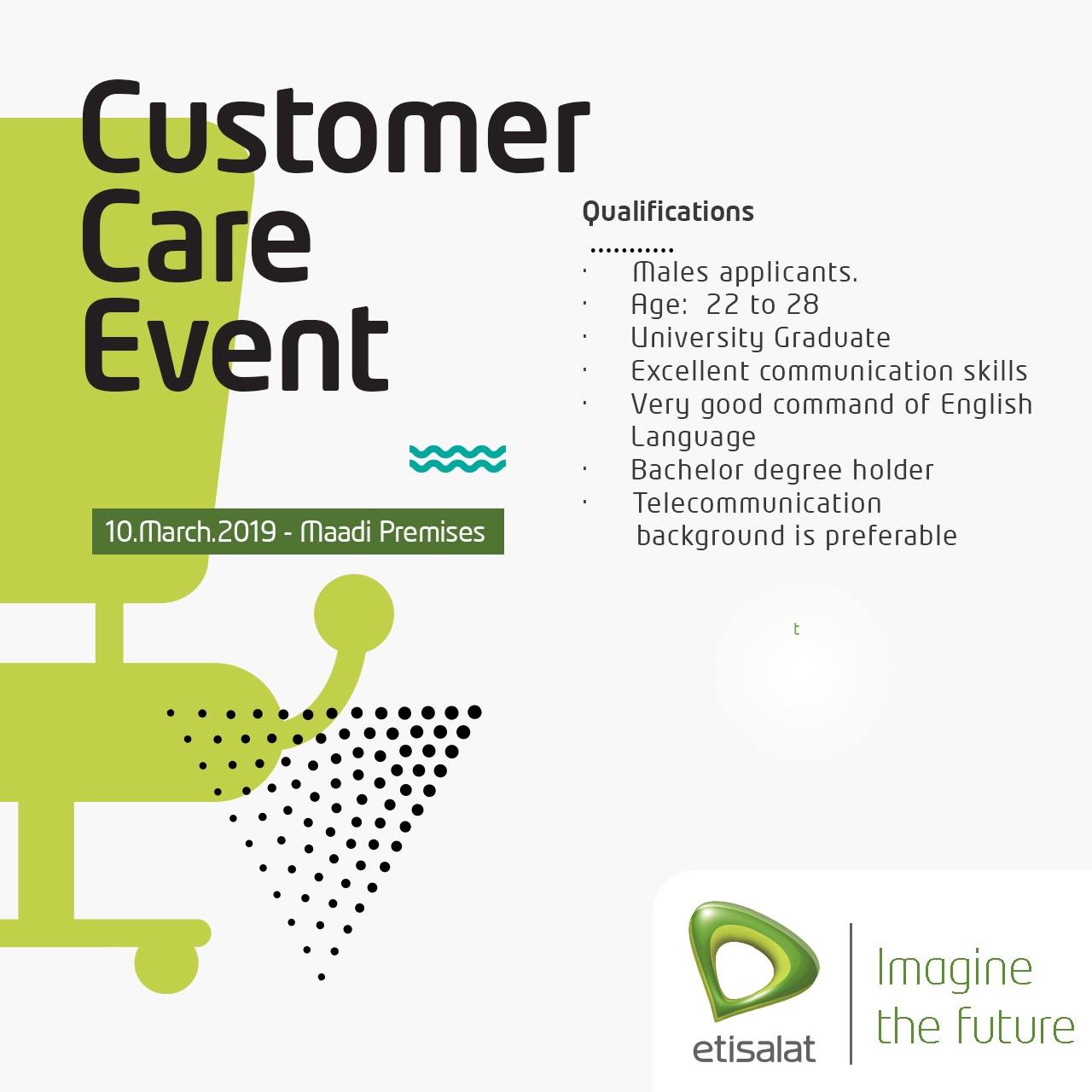 Customer Care Event

10.March.2019 - Maadi Premises

Qualifications
...........
· Males applicants.
· Age: 22 to 28
· University Graduate
· Excellent communication skills
· Very good command of English Language
· Bachelor degree holder
· Telecommunication background is preferable

t

etisalat

Imagine the future